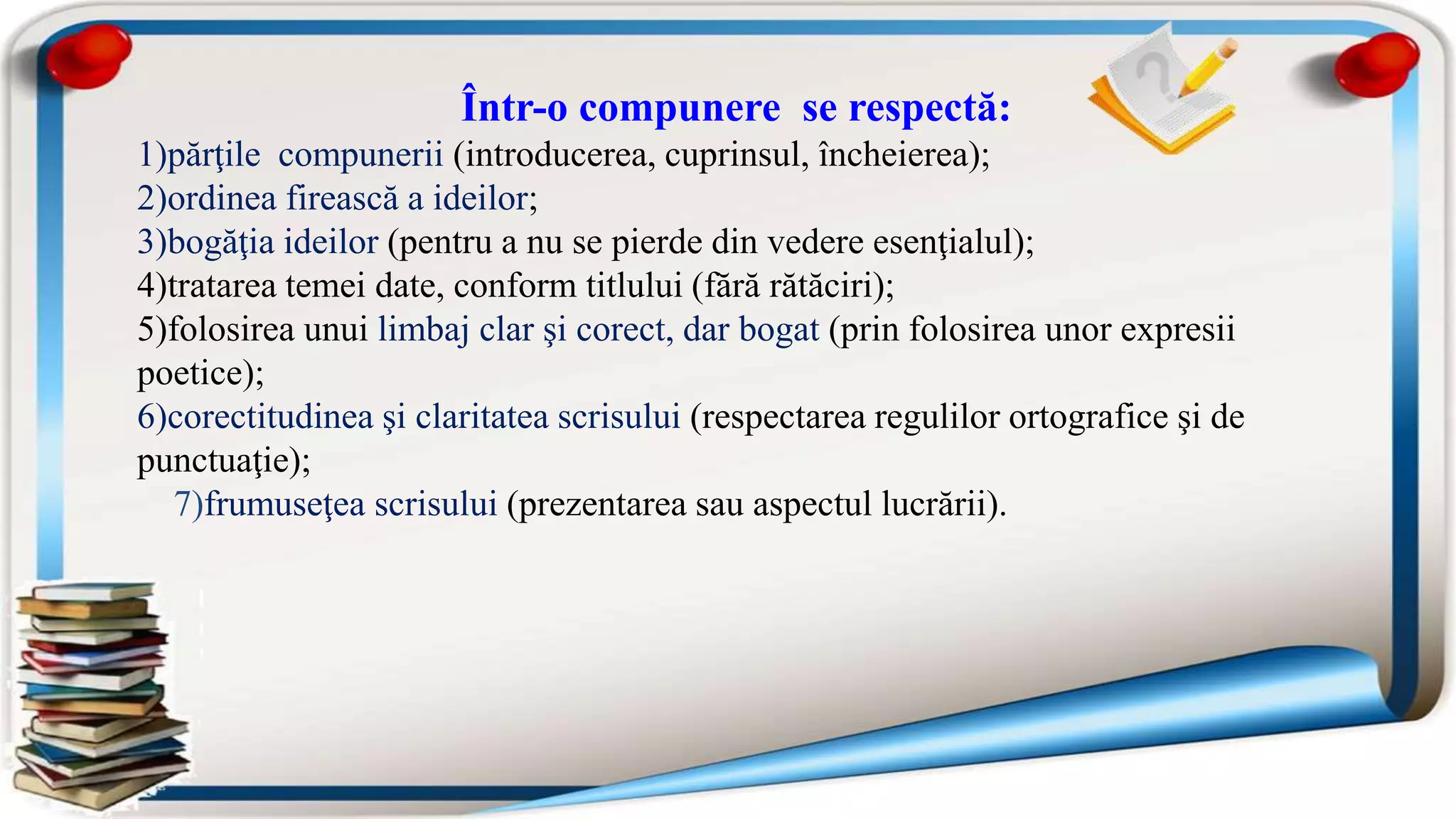 Într-o compunere  se respectă:

1)părţile  compunerii (introducerea, cuprinsul, încheierea);
2)ordinea firească a ideilor;
3)bogăţia ideilor (pentru a nu se pierde din vedere esenţialul);
4)tratarea temei date, conform titlului (fără rătăciri);
5)folosirea unui limbaj clar şi corect, dar bogat (prin folosirea unor expresii poetice);
6)corectitudinea şi claritatea scrisului (respectarea regulilor ortografice şi de punctuaţie);
7)frumuseţea scrisului (prezentarea sau aspectul lucrării).